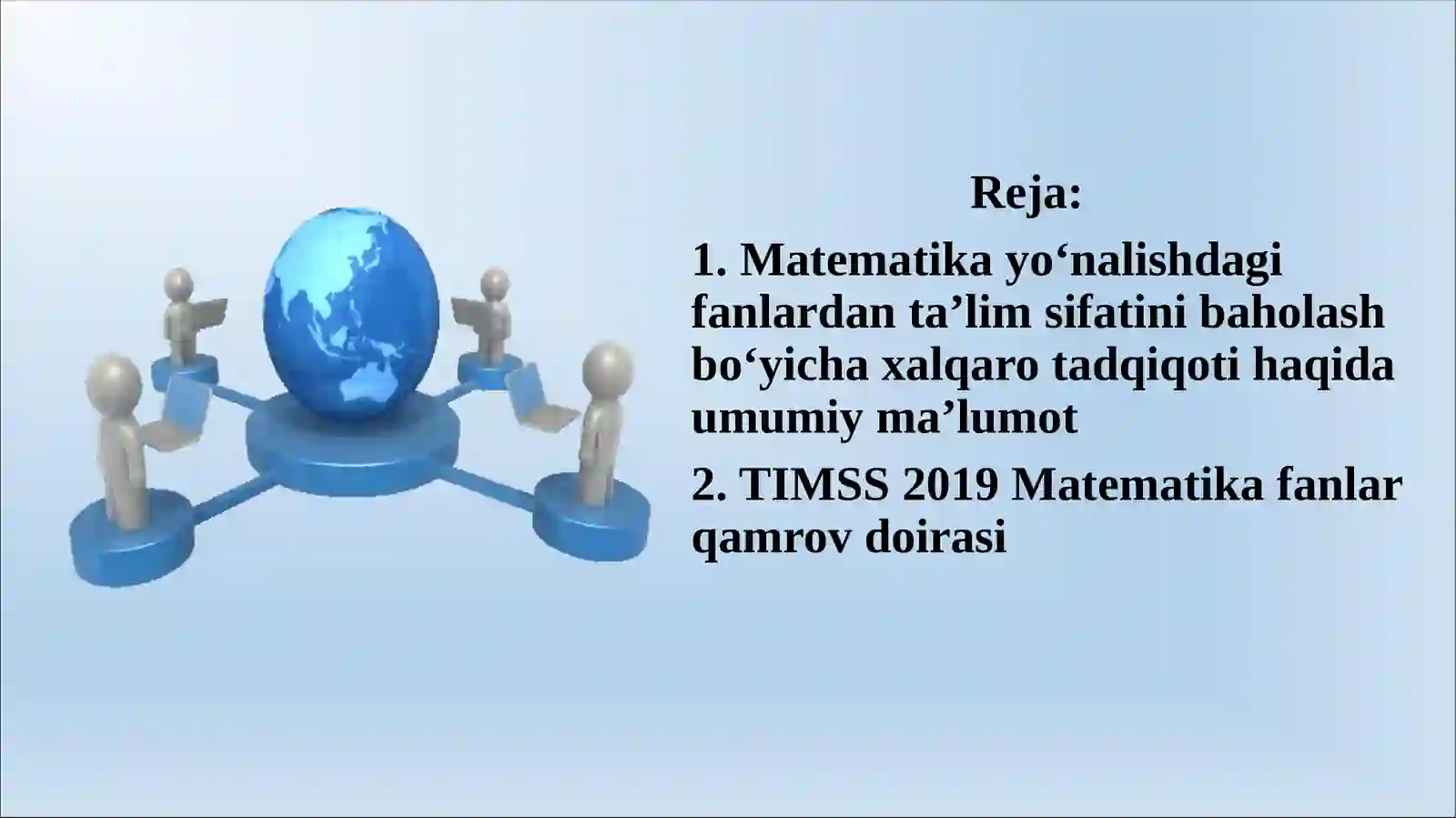 Reja:

1. Matematika yo‘nalishdagi fanlardan ta’lim sifatini baholash bo‘yicha xalqaro tadqiqoti haqida umumiy ma’lumot

2. TIMSS 2019 Matematika fanlar qamrov doirasi